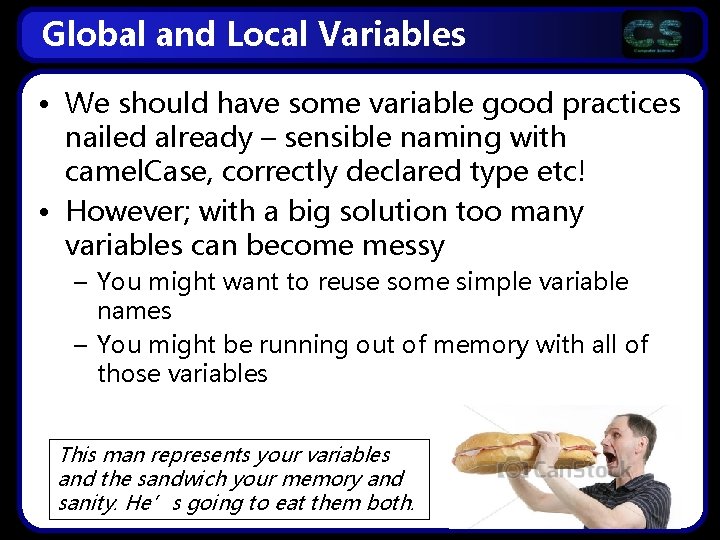 Global and Local Variables

CS
Computer Science

• We should have some variable good practices nailed already – sensible naming with camelCase, correctly declared type etc!

• However; with a big solution too many variables can become messy

– You might want to reuse some simple variable names

– You might be running out of memory with all of those variables

This man represents your variables and the sandwich your memory and sanity. He’s going to eat them both.

CanStock